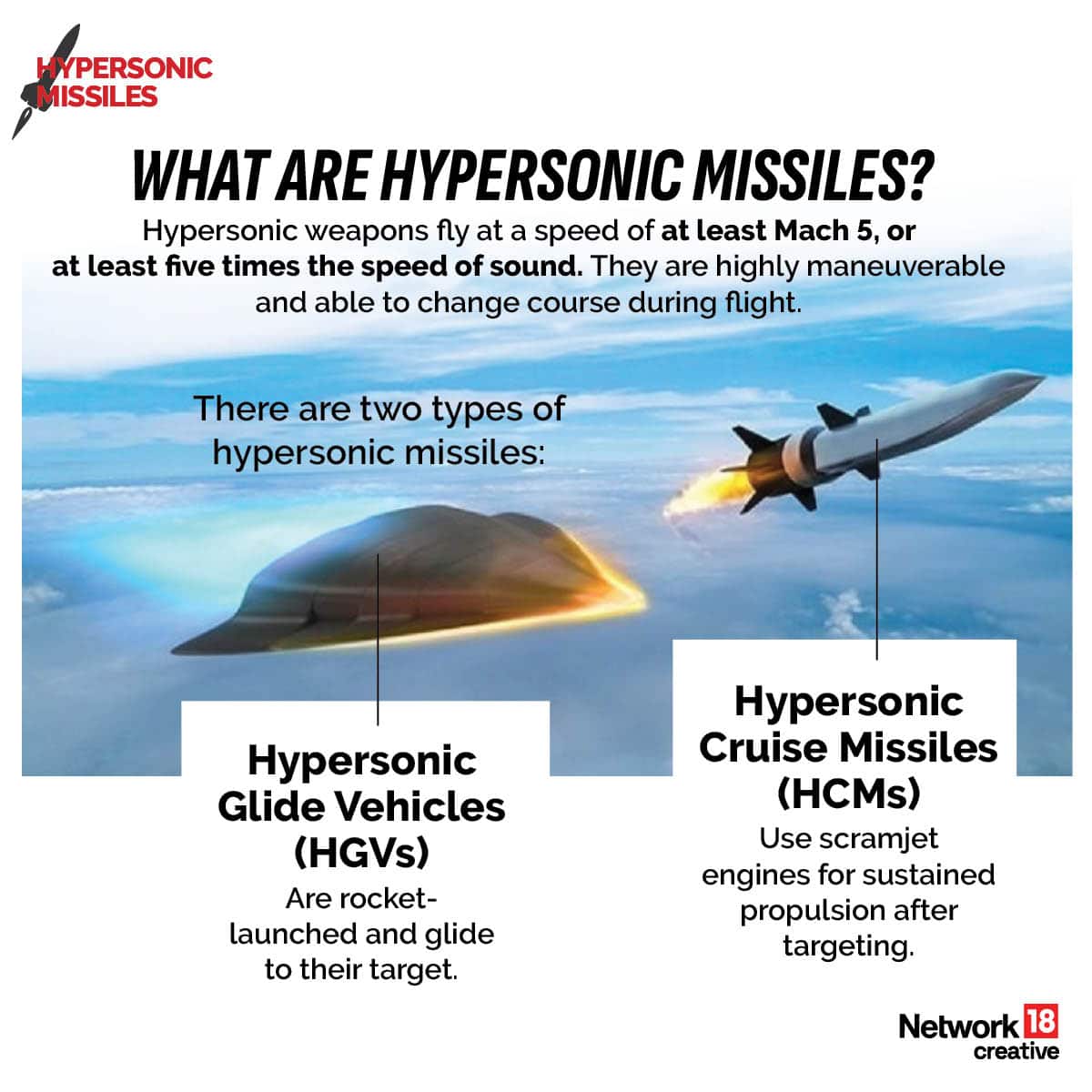 HYPERSONIC MISSILES

WHAT ARE HYPERSONIC MISSILES?

Hypersonic weapons fly at a speed of at least Mach 5, or at least five times the speed of sound. They are highly maneuverable and able to change course during flight.

There are two types of hypersonic missiles:

Hypersonic Glide Vehicles (HGVs)
Are rocket-launched and glide to their target.

Hypersonic Cruise Missiles (HCMs)
Use scramjet engines for sustained propulsion after targeting.

Network 18 creative